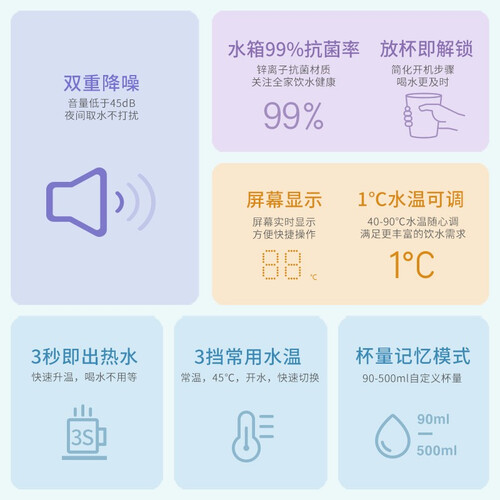 双重降噪
音量低于45dB
夜间取水不打扰

水箱99%抗菌率
锌离子抗菌材质
关注全家饮水健康
99%

放杯即解锁
简化开机步骤
喝水更及时

屏幕显示
屏幕实时显示
方便快捷操作
88 ℃

1℃水温可调
40-90℃水温随心调
满足更丰富的饮水需求
1℃

3秒即出热水
快速升温，喝水不用等
3S

3挡常用水温
常温，45℃，开水，快速切换

杯量记忆模式
90-500ml自定义杯量
90ml
—
500ml